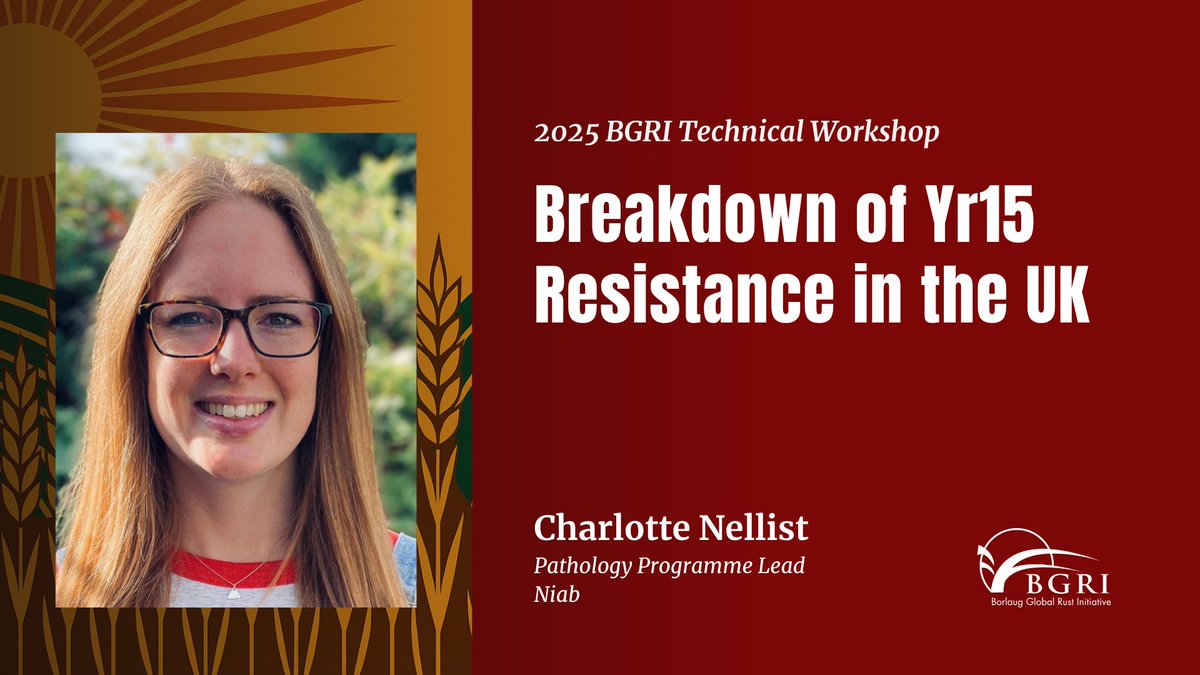 2025 BGRI Technical Workshop

Breakdown of Yr15 Resistance in the UK

Charlotte Nellist

Pathology Programme Lead
Niab

BGRI
Borlaug Global Rust Initiative